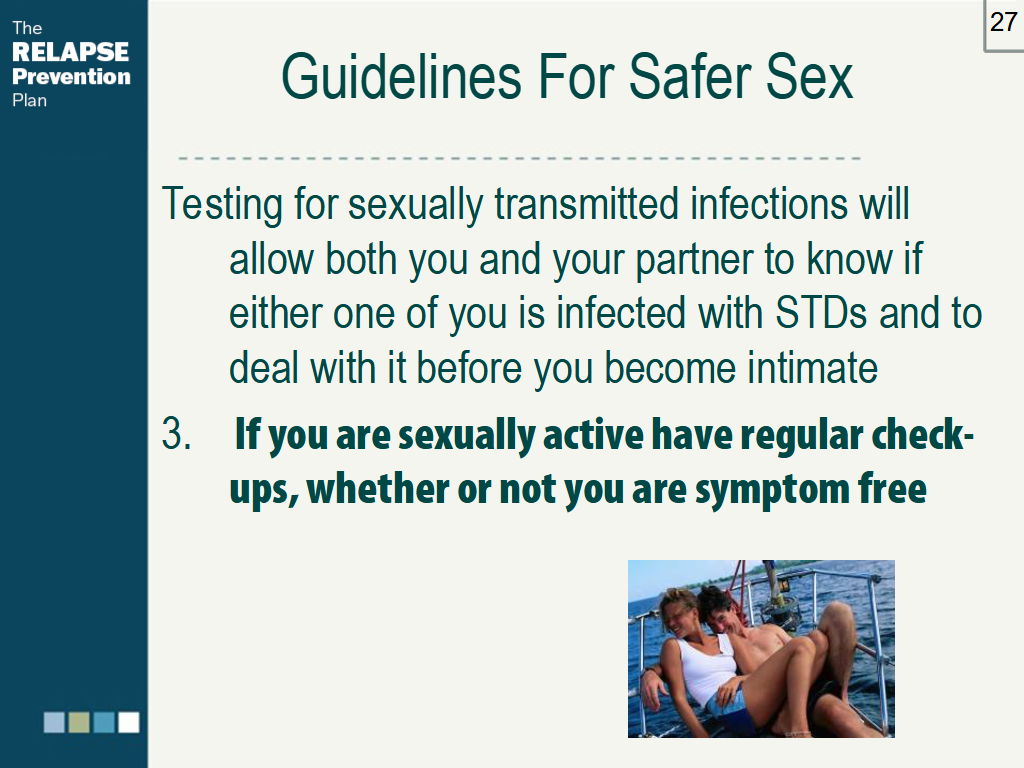 The RELAPSE Prevention Plan

27

Guidelines For Safer Sex

Testing for sexually transmitted infections will allow both you and your partner to know if either one of you is infected with STDs and to deal with it before you become intimate

3. If you are sexually active have regular check-ups, whether or not you are symptom free